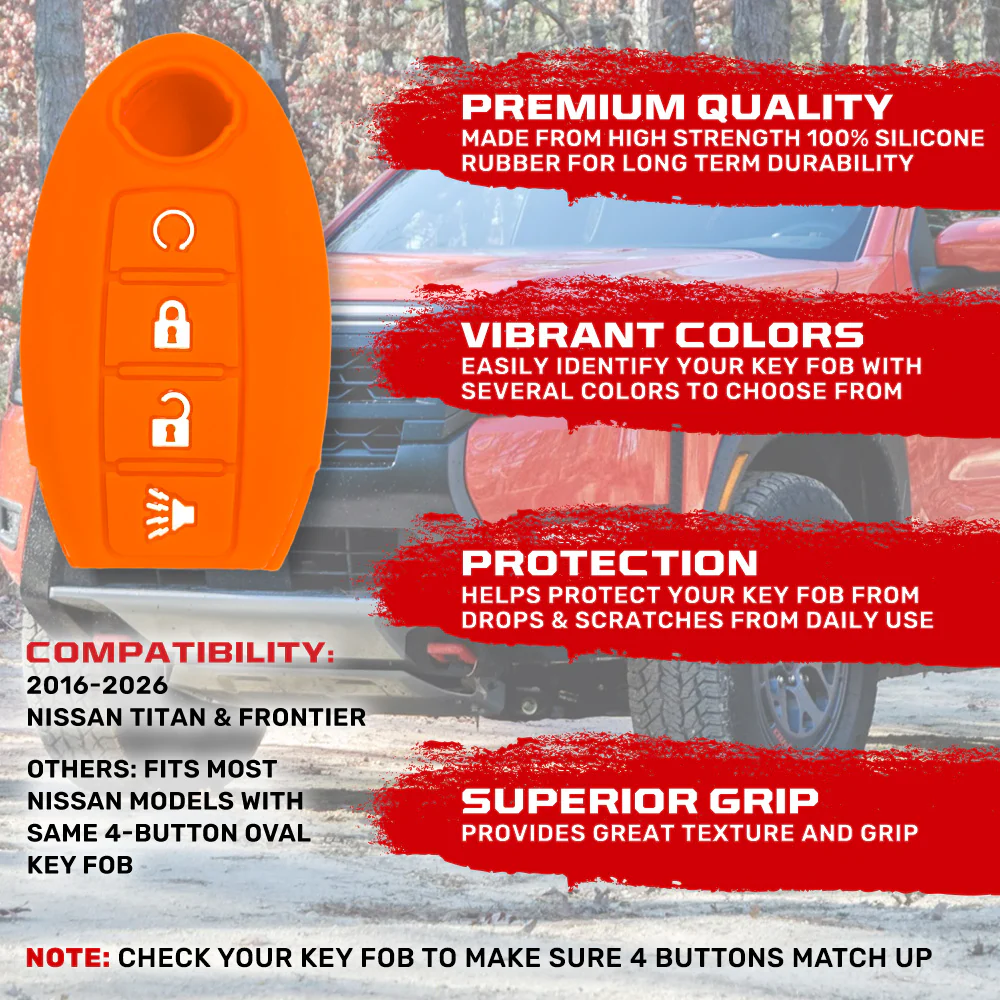 PREMIUM QUALITY
MADE FROM HIGH STRENGTH 100% SILICONE RUBBER FOR LONG TERM DURABILITY

VIBRANT COLORS
EASILY IDENTIFY YOUR KEY FOB WITH SEVERAL COLORS TO CHOOSE FROM

PROTECTION
HELPS PROTECT YOUR KEY FOB FROM DROPS & SCRATCHES FROM DAILY USE

SUPERIOR GRIP
PROVIDES GREAT TEXTURE AND GRIP

COMPATIBILITY:
2016-2026
NISSAN TITAN & FRONTIER

OTHERS: FITS MOST NISSAN MODELS WITH SAME 4-BUTTON OVAL KEY FOB

NOTE: CHECK YOUR KEY FOB TO MAKE SURE 4 BUTTONS MATCH UP